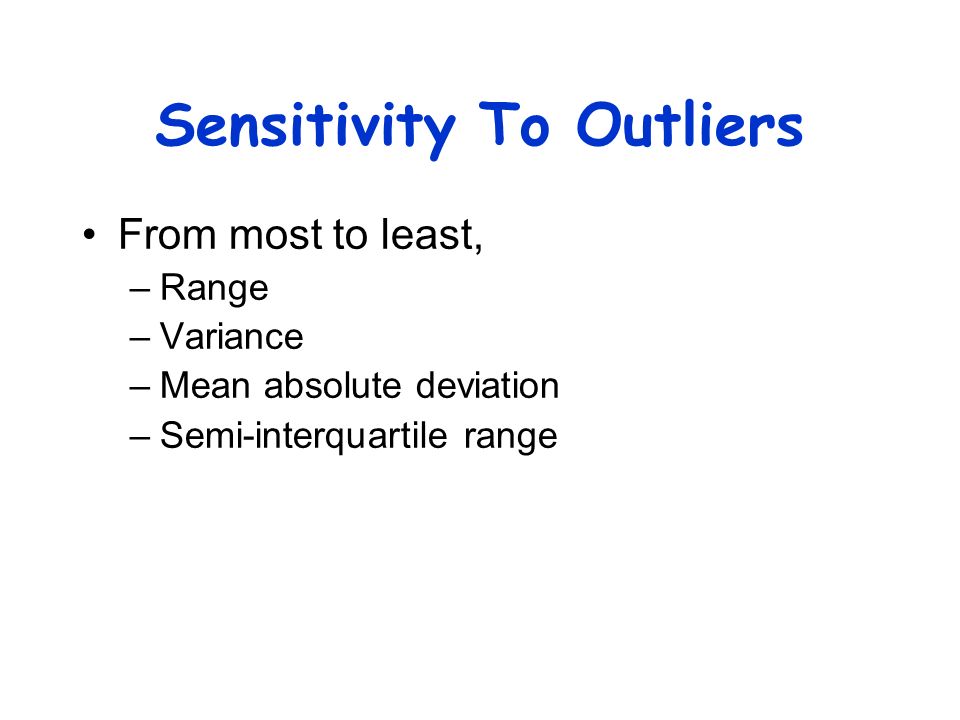 Sensitivity To Outliers

• From most to least,
– Range
– Variance
– Mean absolute deviation
– Semi-interquartile range